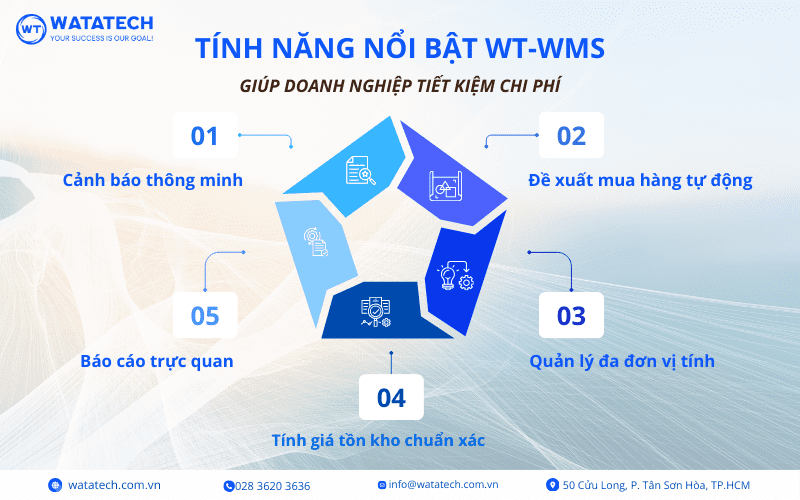 WT WATATECH
YOUR SUCCESS IS OUR GOAL!

TÍNH NĂNG NỔI BẬT WT-WMS

GIÚP DOANH NGHIỆP TIẾT KIỆM CHI PHÍ

01
Cảnh báo thông minh

02
Đề xuất mua hàng tự động

03
Quản lý đa đơn vị tính

04
Tính giá tồn kho chuẩn xác

05
Báo cáo trực quan

watatech.com.vn
028 3620 3636
info@watatech.com.vn
50 Cửu Long, P. Tân Sơn Hòa, TP.HCM